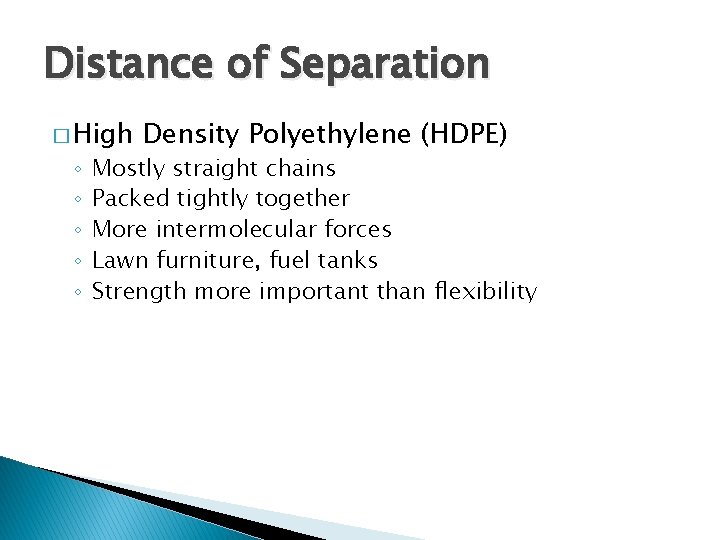 Distance of Separation

□ High Density Polyethylene (HDPE)
◦ Mostly straight chains
◦ Packed tightly together
◦ More intermolecular forces
◦ Lawn furniture, fuel tanks
◦ Strength more important than flexibility